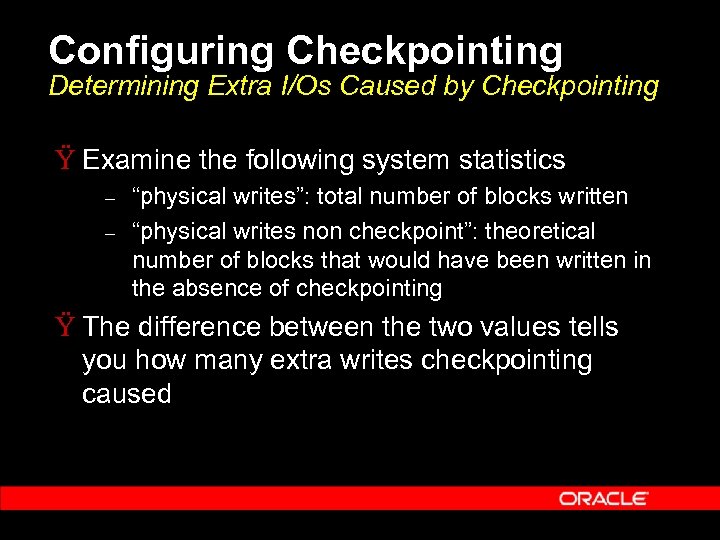 Configuring Checkpointing
Determining Extra I/Os Caused by Checkpointing

Ÿ Examine the following system statistics

– “physical writes”: total number of blocks written

– “physical writes non checkpoint”: theoretical number of blocks that would have been written in the absence of checkpointing

Ÿ The difference between the two values tells you how many extra writes checkpointing caused

ORACLE